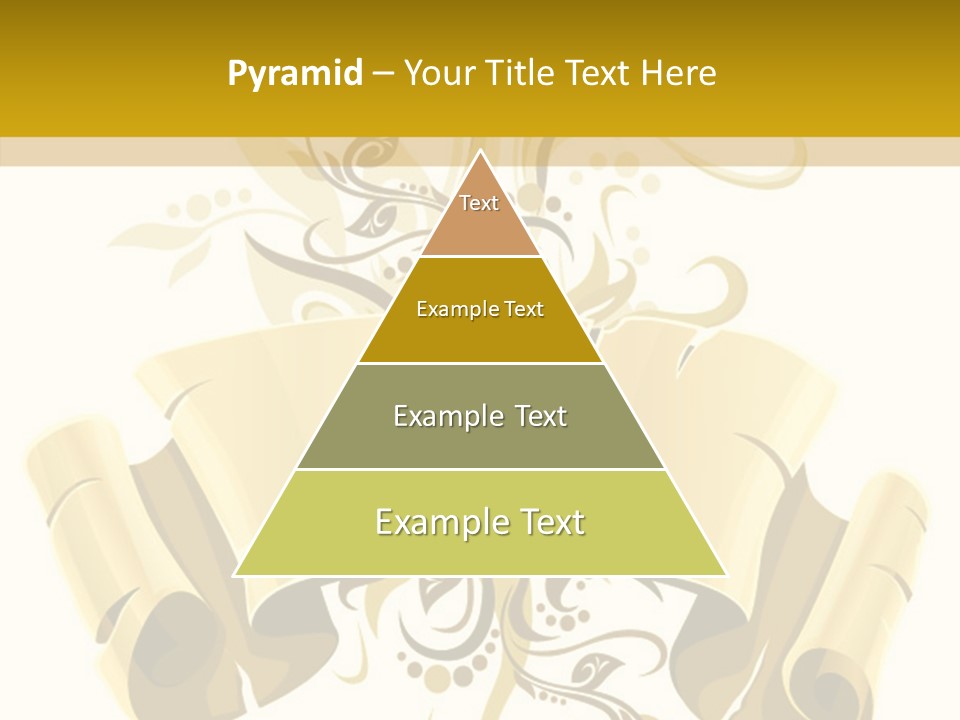 Pyramid – Your Title Text Here

Text

Example Text

Example Text

Example Text